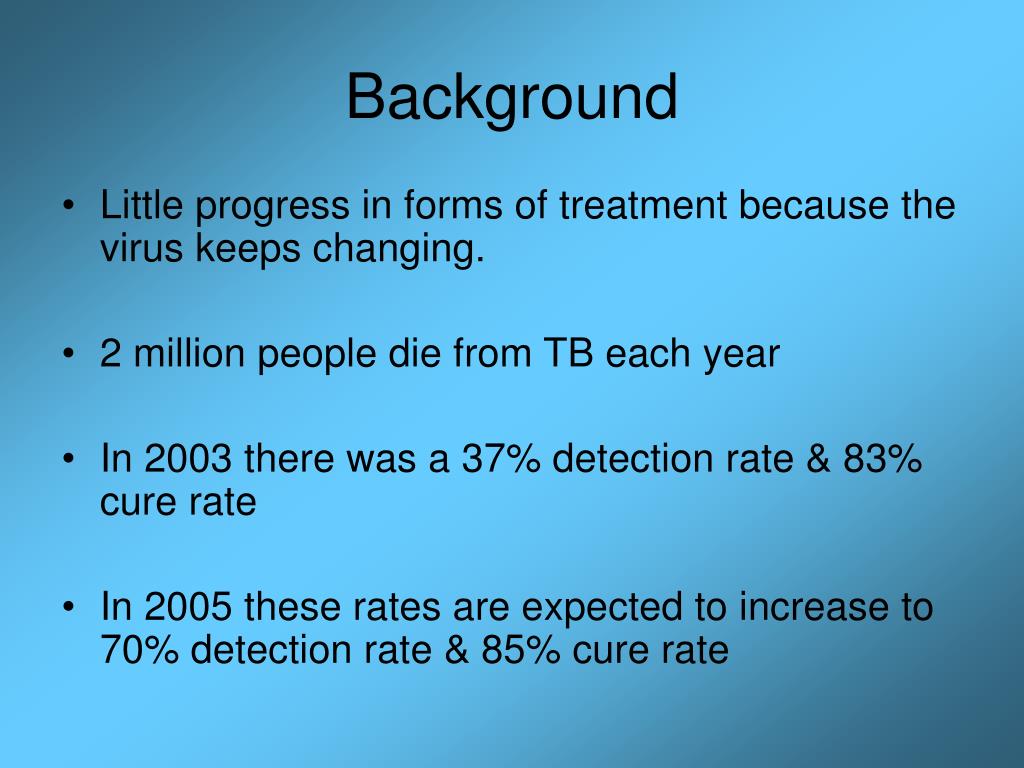 Background

• Little progress in forms of treatment because the virus keeps changing.

• 2 million people die from TB each year

• In 2003 there was a 37% detection rate & 83% cure rate

• In 2005 these rates are expected to increase to 70% detection rate & 85% cure rate